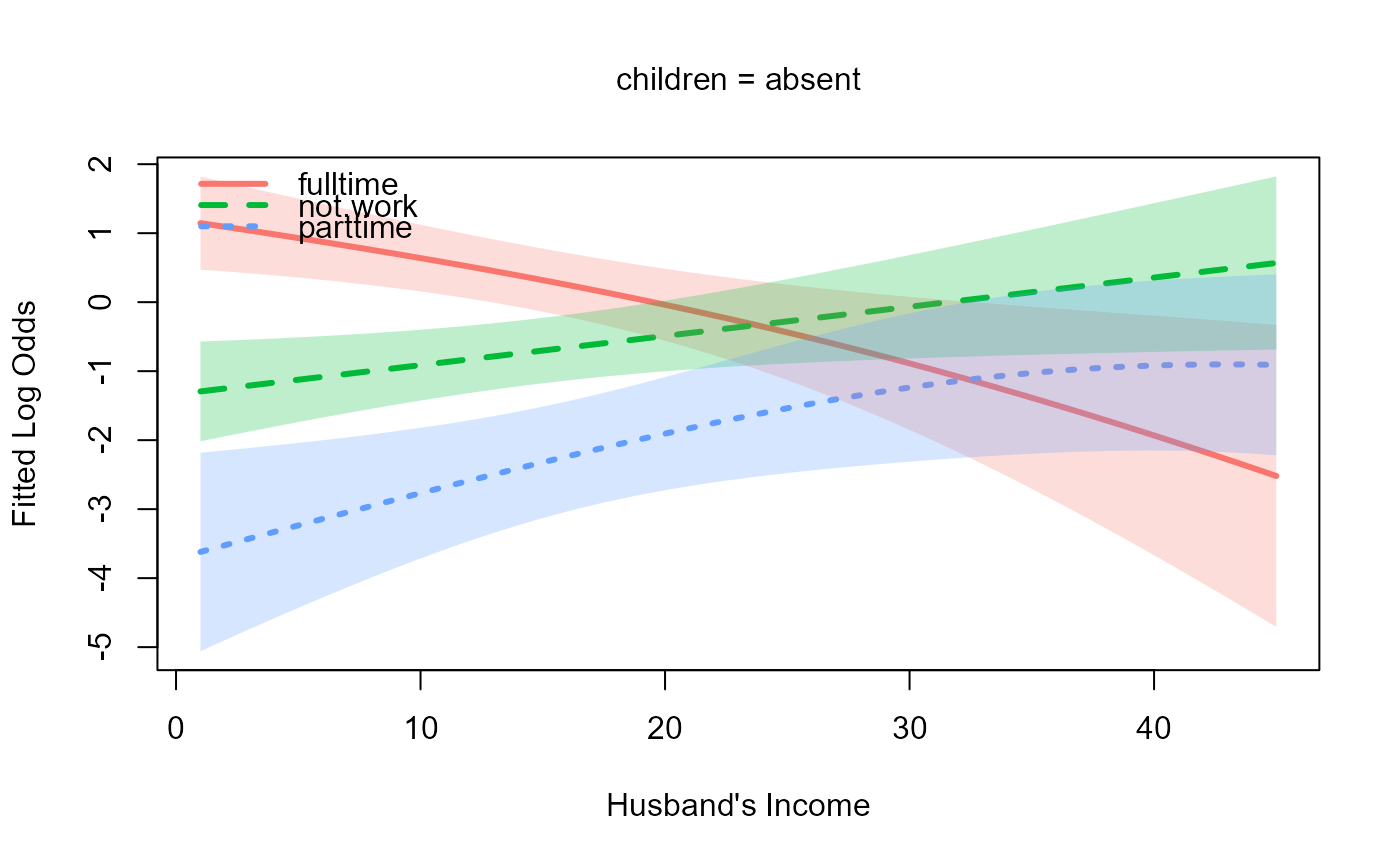 children = absent

fulltime
not.work
parttime

Fitted Log Odds

2
1
0
-1
-2
-3
-4
-5

0
10
20
30
40

Husband's Income